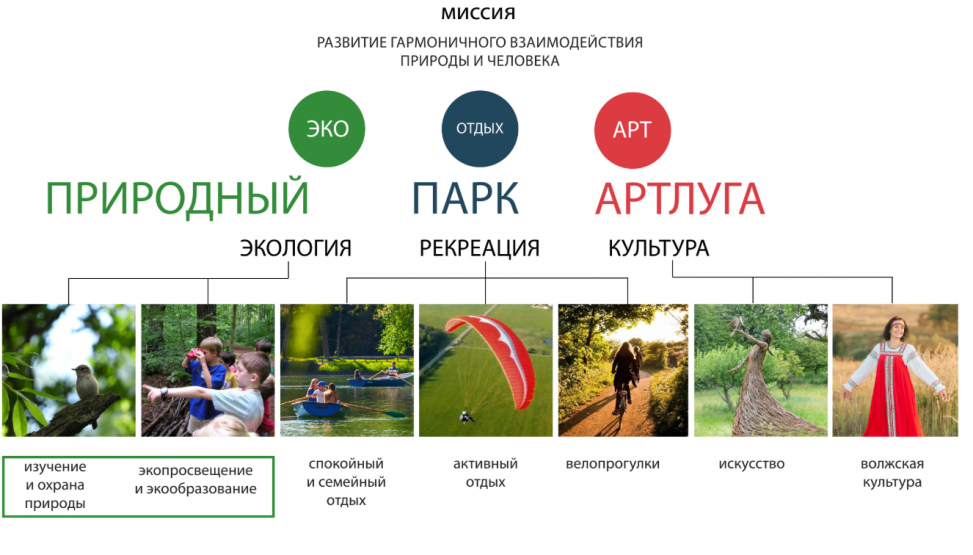 МИССИЯ

РАЗВИТИЕ ГАРМОНИЧНОГО ВЗАИМОДЕЙСТВИЯ ПРИРОДЫ И ЧЕЛОВЕКА

ЭКО

ОТДЫХ

АРТ

ПРИРОДНЫЙ

ПАРК

АРТЛУГА

ЭКОЛОГИЯ

РЕКРЕАЦИЯ

КУЛЬТУРА

изучение и охрана природы

экопросвещение и экообразование

спокойный и семейный отдых

активный отдых

велопрогулки

искусство

волжская культура